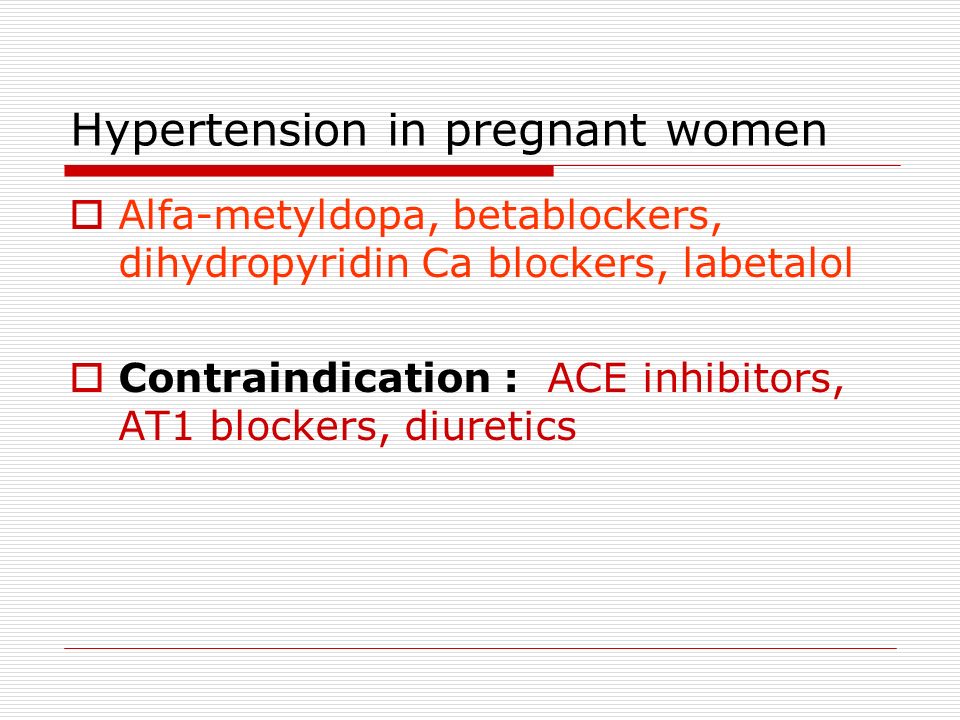 Hypertension in pregnant women

Alfa-metyldopa, betablockers, dihydropyridin Ca blockers, labetalol

Contraindication : ACE inhibitors, AT1 blockers, diuretics